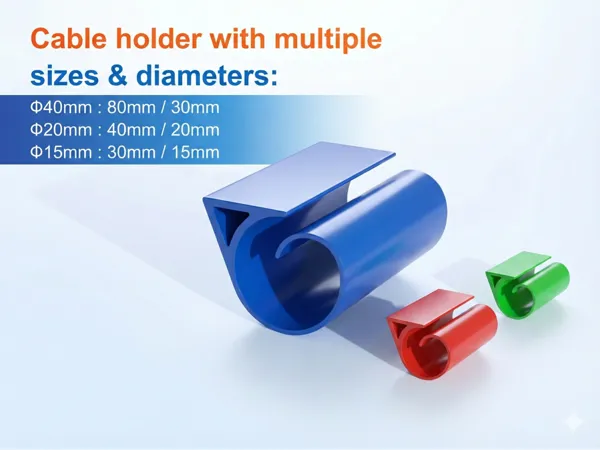 Cable holder with multiple sizes & diameters:

Φ40mm : 80mm / 30mm
Φ20mm : 40mm / 20mm
Φ15mm : 30mm / 15mm